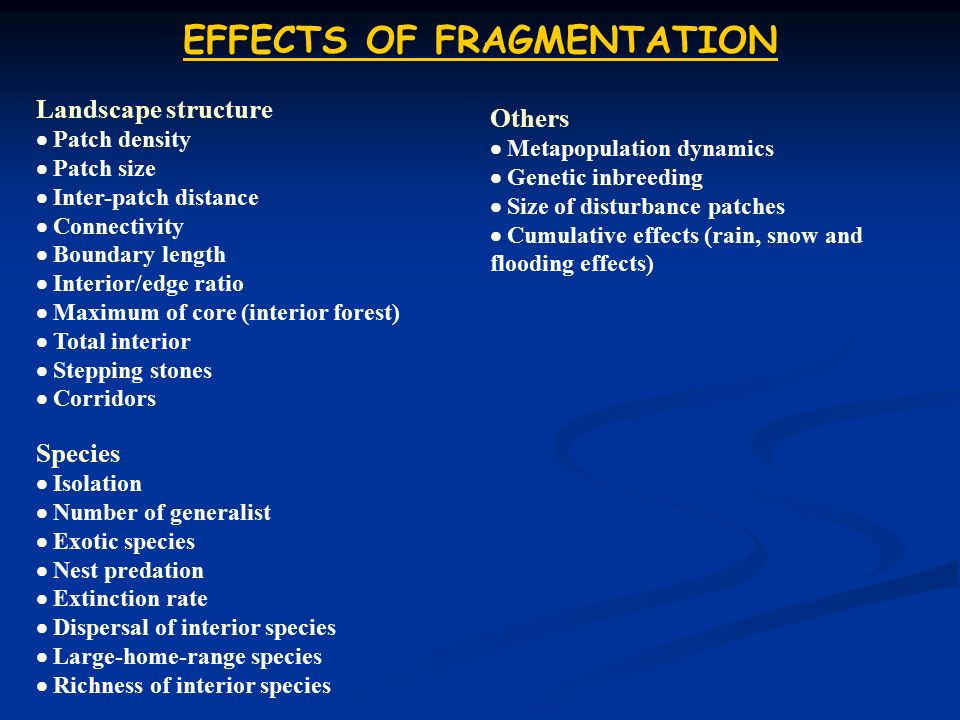 EFFECTS OF FRAGMENTATION

Landscape structure
● Patch density
● Patch size
● Inter-patch distance
● Connectivity
● Boundary length
● Interior/edge ratio
● Maximum of core (interior forest)
● Total interior
● Stepping stones
● Corridors

Species
● Isolation
● Number of generalist
● Exotic species
● Nest predation
● Extinction rate
● Dispersal of interior species
● Large-home-range species
● Richness of interior species

Others
● Metapopulation dynamics
● Genetic inbreeding
● Size of disturbance patches
● Cumulative effects (rain, snow and flooding effects)